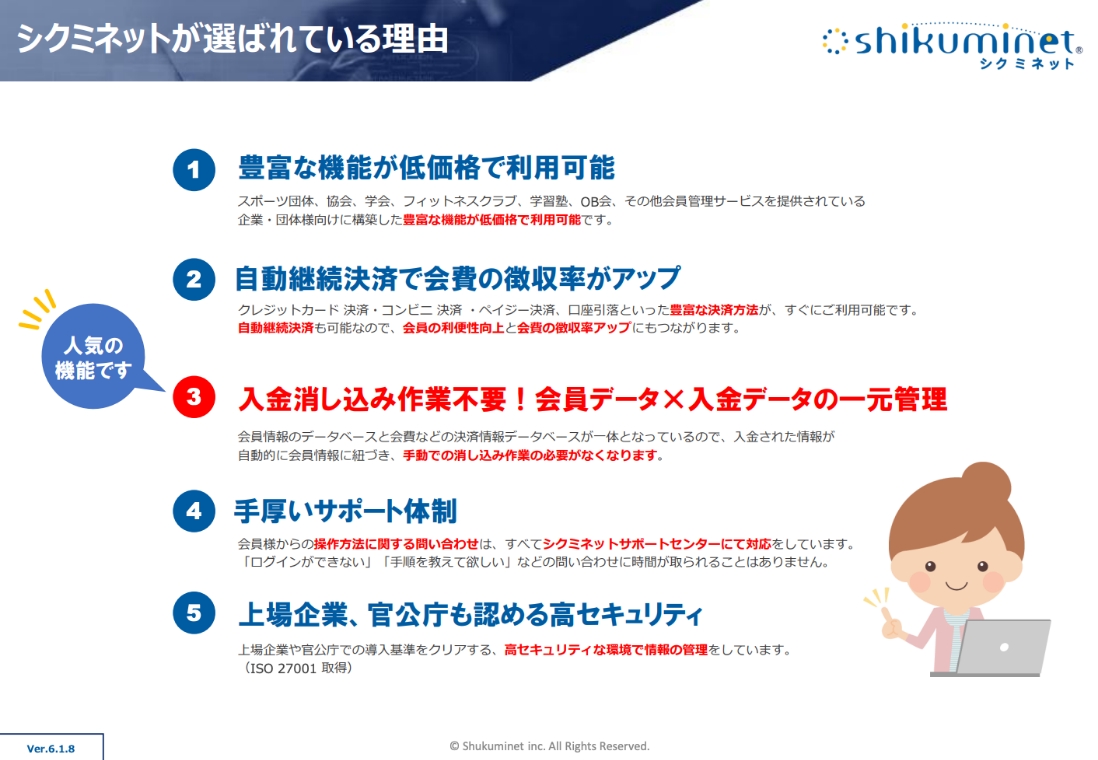 シクミネットが選ばれている理由

shikuminet®
シクミネット

1 豊富な機能が低価格で利用可能

スポーツ団体、協会、学会、フィットネスクラブ、学習塾、OB会、その他会員管理サービスを提供されている企業・団体様向けに構築した豊富な機能が低価格で利用可能です。

2 自動継続決済で会費の徴収率がアップ

クレジットカード 決済・コンビニ 決済 ・ペイジー決済、口座引落といった豊富な決済方法が、すぐにご利用可能です。
自動継続決済も可能なので、会員の利便性向上と会費の徴収率アップにもつながります。

人気の機能です

3 入金消し込み作業不要！会員データ×入金データの一元管理

会員情報のデータベースと会費などの決済情報データベースが一体となっているので、入金された情報が自動的に会員情報に紐づき、手動での消し込み作業の必要がなくなります。

4 手厚いサポート体制

会員様からの操作方法に関する問い合わせは、すべてシクミネットサポートセンターにて対応をしています。
「ログインができない」「手順を教えて欲しい」などの問い合わせに時間が取られることはありません。

5 上場企業、官公庁も認める高セキュリティ

上場企業や官公庁での導入基準をクリアする、高セキュリティな環境で情報の管理をしています。
（ISO 27001 取得）

Ver.6.1.8

© Shukuminet inc. All Rights Reserved.